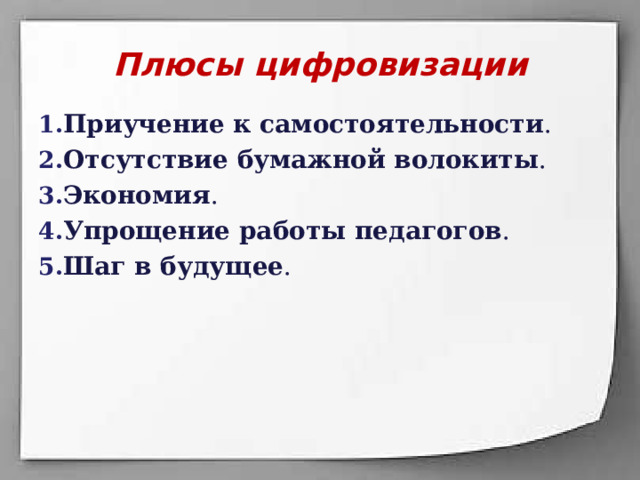 Плюсы цифровизации

1.Приучение к самостоятельности.
2.Отсутствие бумажной волокиты.
3.Экономия.
4.Упрощение работы педагогов.
5.Шаг в будущее.